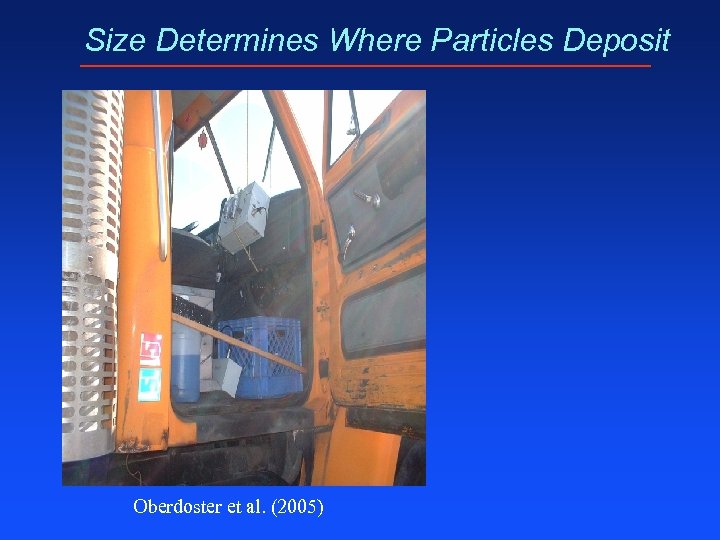 Size Determines Where Particles Deposit

Oberdoster et al. (2005)